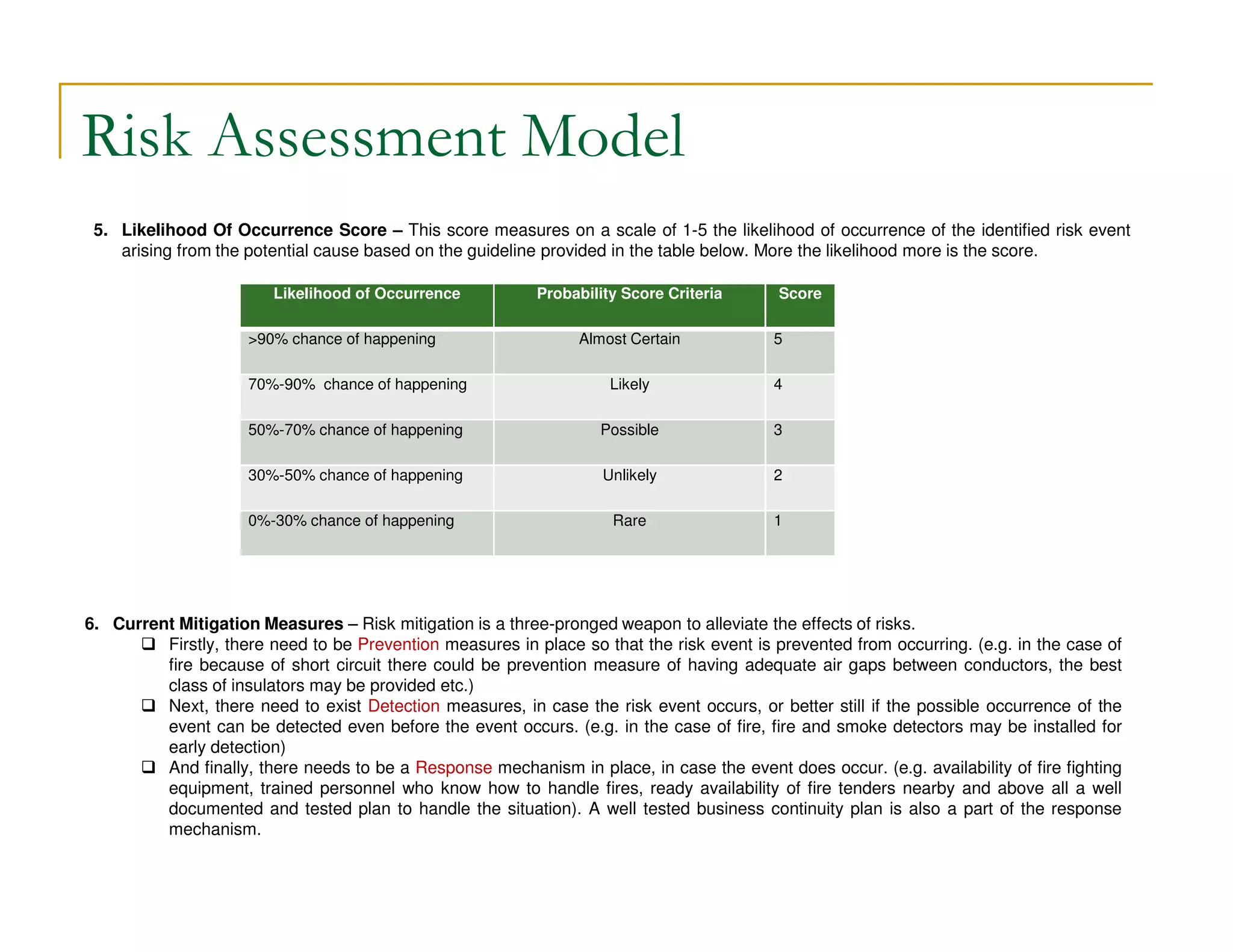 Risk Assessment Model

5. Likelihood Of Occurrence Score – This score measures on a scale of 1-5 the likelihood of occurrence of the identified risk event arising from the potential cause based on the guideline provided in the table below. More the likelihood more is the score.

| Likelihood of Occurrence | Probability Score Criteria | Score |
|---|---|---|
| >90% chance of happening | Almost Certain | 5 |
| 70%-90% chance of happening | Likely | 4 |
| 50%-70% chance of happening | Possible | 3 |
| 30%-50% chance of happening | Unlikely | 2 |
| 0%-30% chance of happening | Rare | 1 |

6. Current Mitigation Measures – Risk mitigation is a three-pronged weapon to alleviate the effects of risks.
❑ Firstly, there need to be Prevention measures in place so that the risk event is prevented from occurring. (e.g. in the case of fire because of short circuit there could be prevention measure of having adequate air gaps between conductors, the best class of insulators may be provided etc.)
❑ Next, there need to exist Detection measures, in case the risk event occurs, or better still if the possible occurrence of the event can be detected even before the event occurs. (e.g. in the case of fire, fire and smoke detectors may be installed for early detection)
❑ And finally, there needs to be a Response mechanism in place, in case the event does occur. (e.g. availability of fire fighting equipment, trained personnel who know how to handle fires, ready availability of fire tenders nearby and above all a well documented and tested plan to handle the situation). A well tested business continuity plan is also a part of the response mechanism.